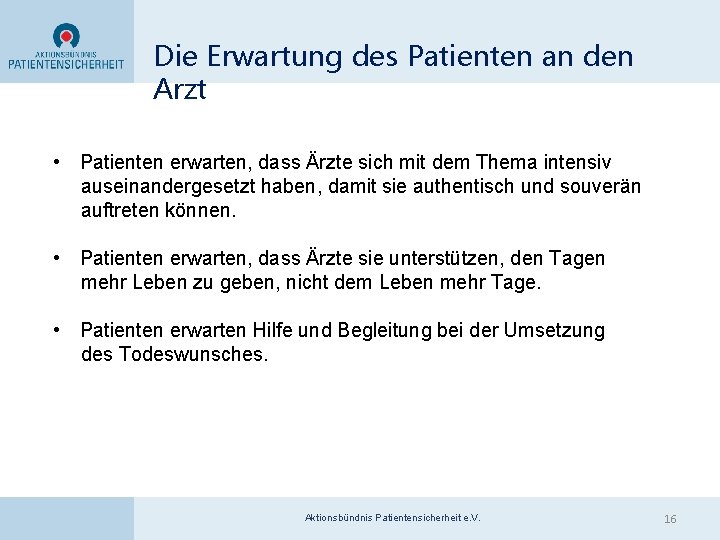 AKTIONSBÜNDNIS
PATIENTENSICHERHEIT

Die Erwartung des Patienten an den Arzt

• Patienten erwarten, dass Ärzte sich mit dem Thema intensiv auseinandergesetzt haben, damit sie authentisch und souverän auftreten können.

• Patienten erwarten, dass Ärzte sie unterstützen, den Tagen mehr Leben zu geben, nicht dem Leben mehr Tage.

• Patienten erwarten Hilfe und Begleitung bei der Umsetzung des Todeswunsches.

Aktionsbündnis Patientensicherheit e.V.

16